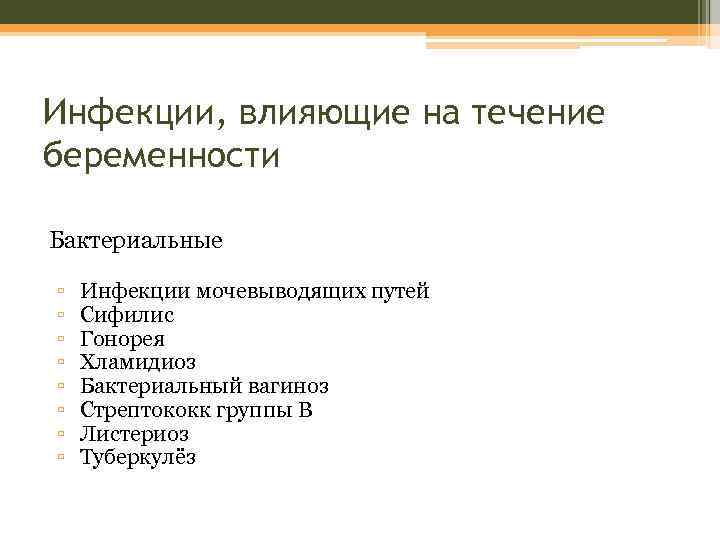 Инфекции, влияющие на течение беременности

Бактериальные

▫ Инфекции мочевыводящих путей
▫ Сифилис
▫ Гонорея
▫ Хламидиоз
▫ Бактериальный вагиноз
▫ Стрептококк группы В
▫ Листериоз
▫ Туберкулёз